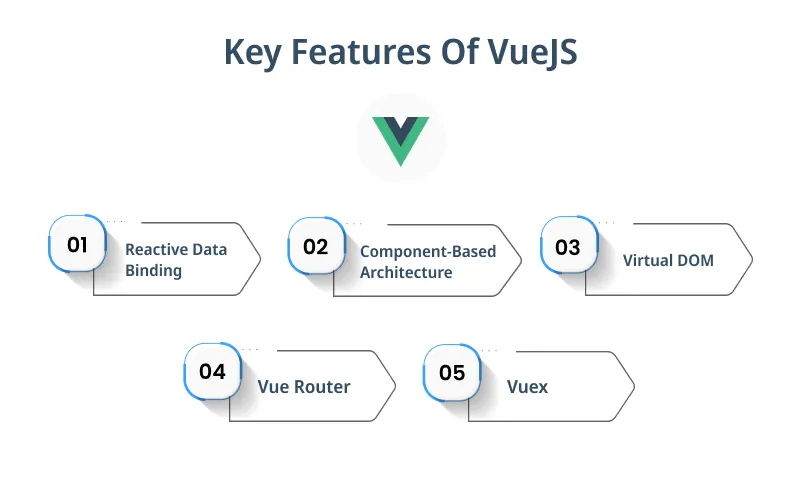 Key Features Of VueJS

01 Reactive Data Binding

02 Component-Based Architecture

03 Virtual DOM

04 Vue Router

05 Vuex